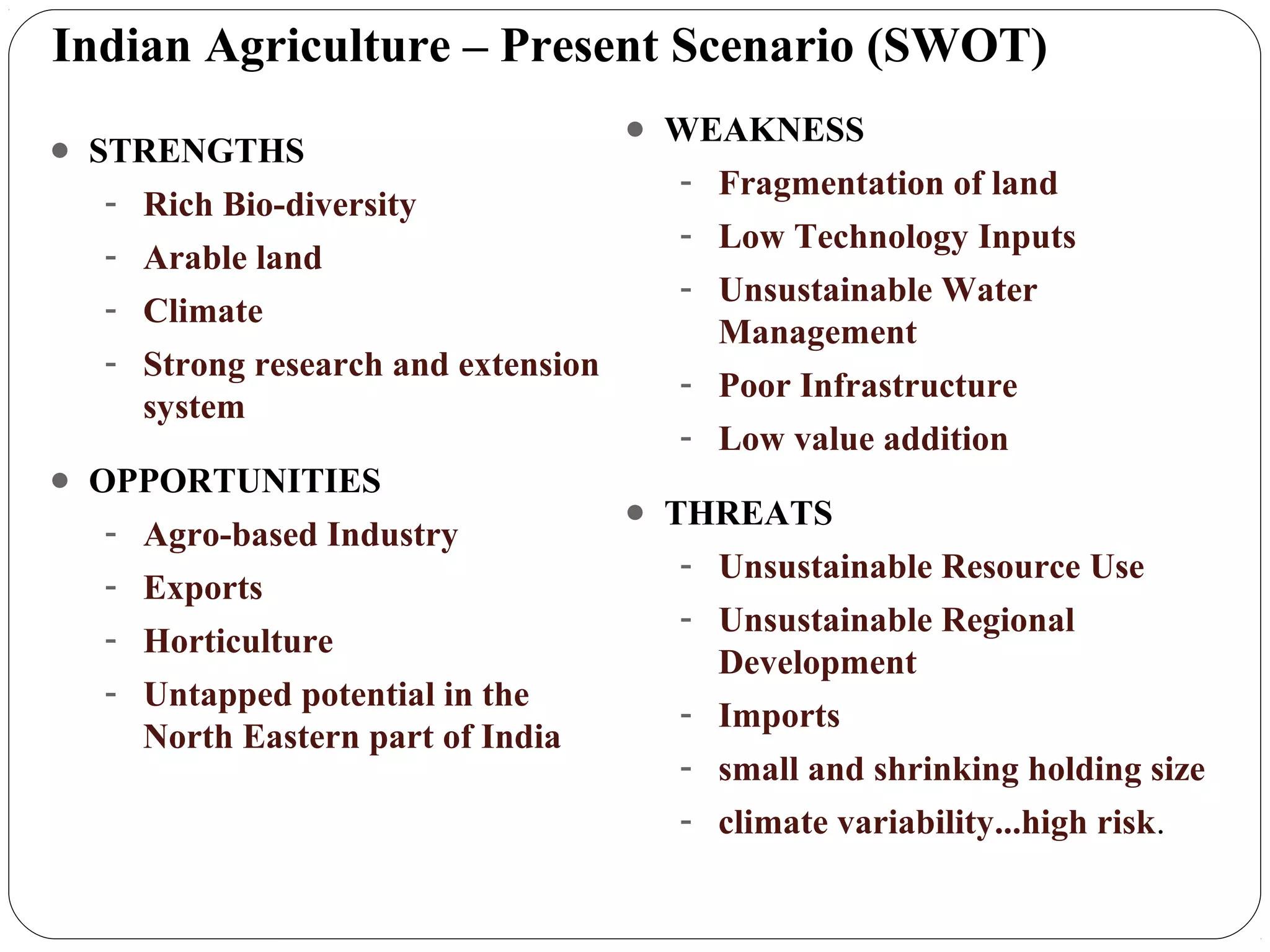 Indian Agriculture – Present Scenario (SWOT)

• STRENGTHS
- Rich Bio-diversity
- Arable land
- Climate
- Strong research and extension system

• OPPORTUNITIES
- Agro-based Industry
- Exports
- Horticulture
- Untapped potential in the North Eastern part of India

• WEAKNESS
- Fragmentation of land
- Low Technology Inputs
- Unsustainable Water Management
- Poor Infrastructure
- Low value addition

• THREATS
- Unsustainable Resource Use
- Unsustainable Regional Development
- Imports
- small and shrinking holding size
- climate variability...high risk.